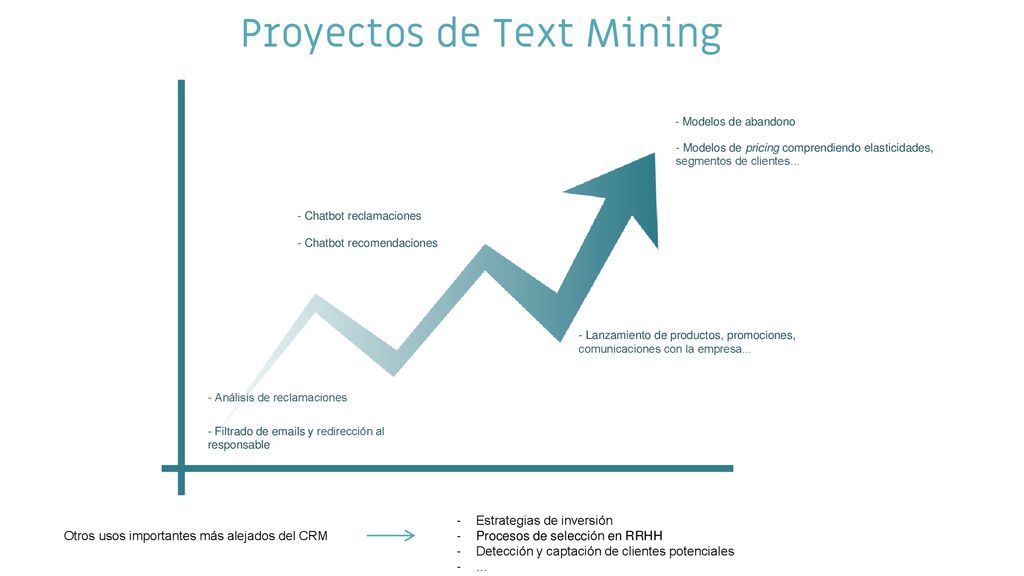 Proyectos de Text Mining

- Modelos de abandono

- Modelos de pricing comprendiendo elasticidades, segmentos de clientes...

- Chatbot reclamaciones

- Chatbot recomendaciones

- Lanzamiento de productos, promociones, comunicaciones con la empresa...

- Análisis de reclamaciones

- Filtrado de emails y redirección al responsable

Otros usos importantes más alejados del CRM

- Estrategias de inversión
- Procesos de selección en RRHH
- Detección y captación de clientes potenciales
- ...